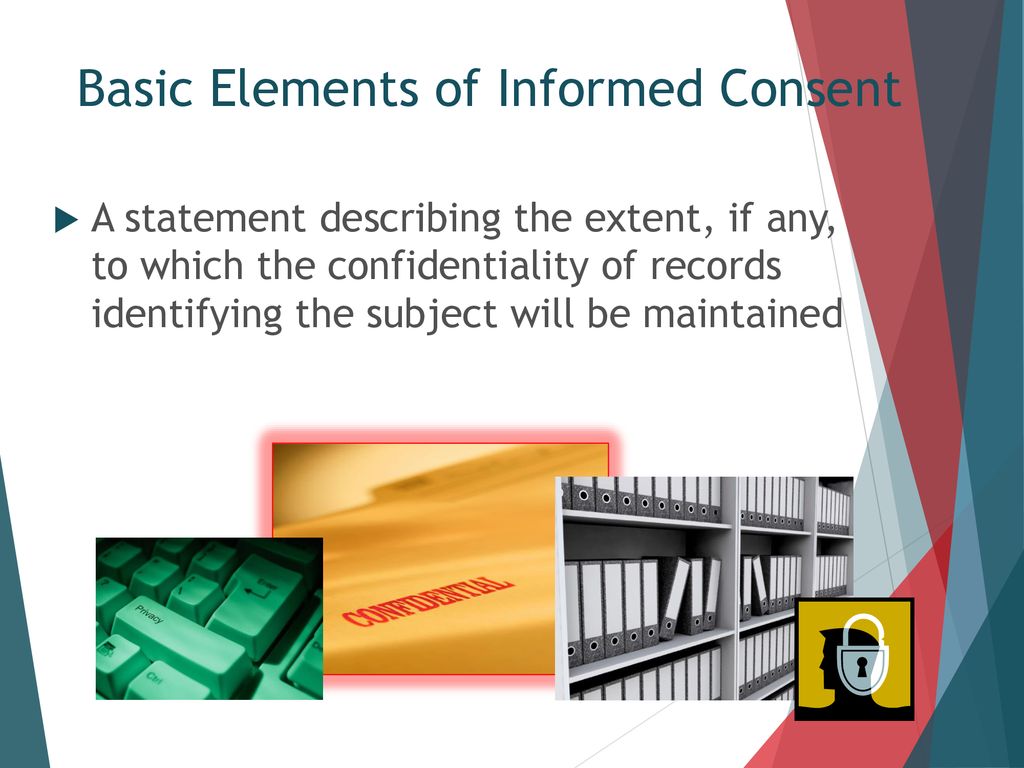 Basic Elements of Informed Consent

A statement describing the extent, if any, to which the confidentiality of records identifying the subject will be maintained

Privacy

Ctrl

CONFIDENTIAL